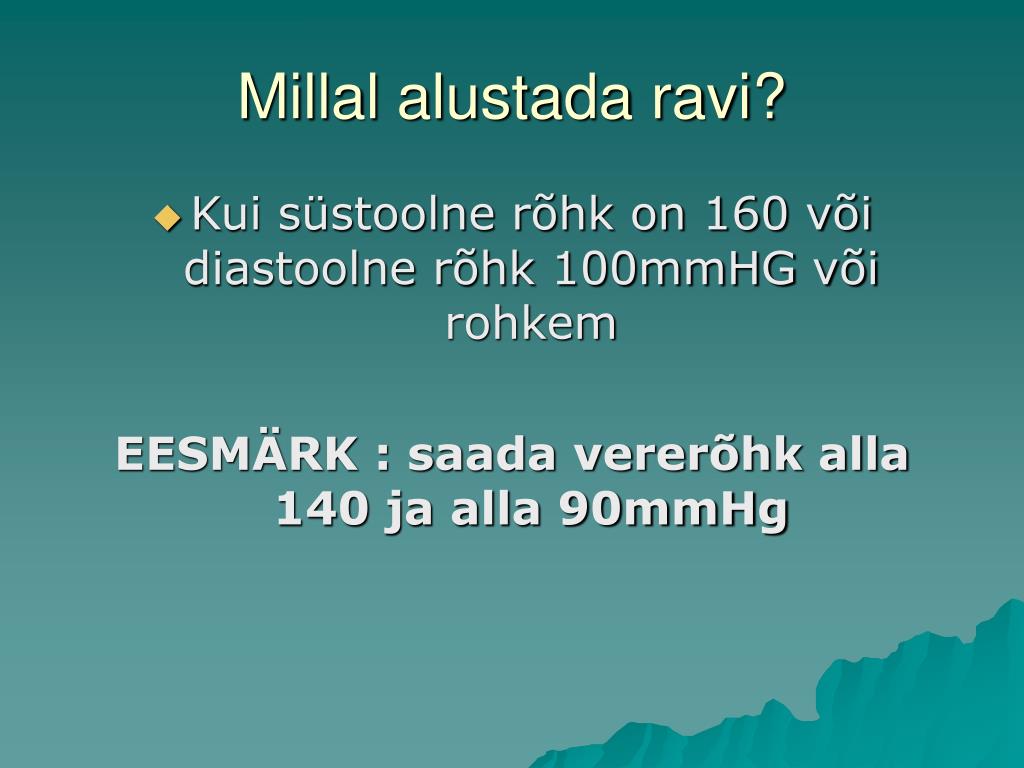 Millal alustada ravi?

Kui süstoolne rõhk on 160 või diastoolne rõhk 100mmHG või rohkem

EESMÄRK : saada vererõhk alla 140 ja alla 90mmHg